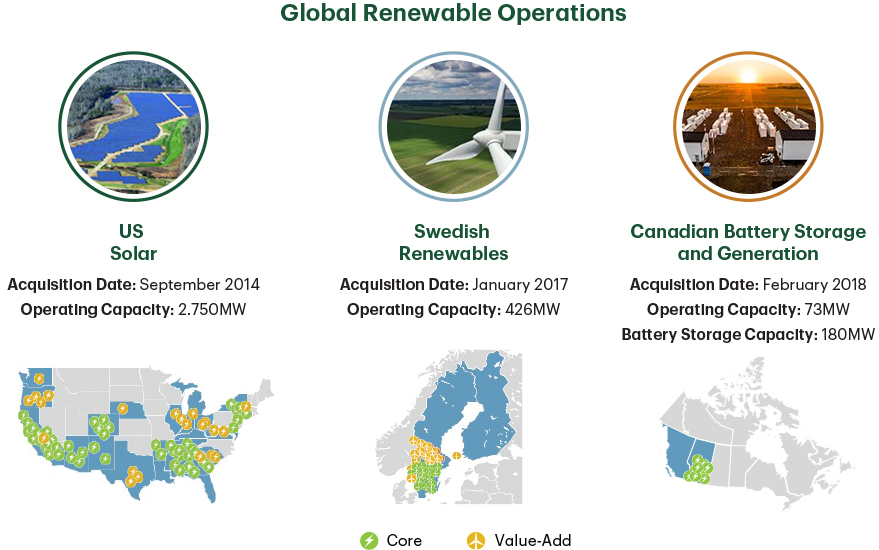 Global Renewable Operations

US Solar

Acquisition Date: September 2014

Operating Capacity: 2.750MW

Swedish Renewables

Acquisition Date: January 2017

Operating Capacity: 426MW

Canadian Battery Storage and Generation

Acquisition Date: February 2018

Operating Capacity: 73MW

Battery Storage Capacity: 180MW

Core Value-Add